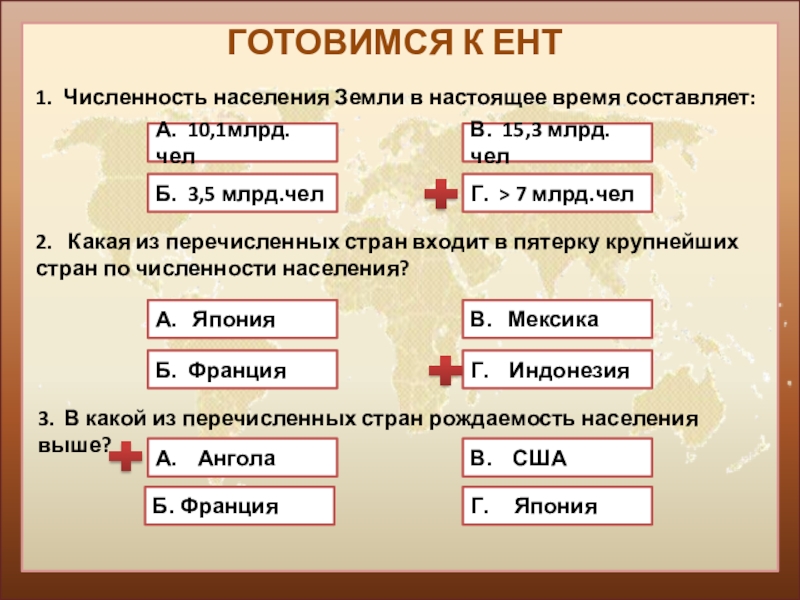 ГОТОВИМСЯ К ЕНТ

1. Численность населения Земли в настоящее время составляет:

А. 10,1млрд. чел

В. 15,3 млрд. чел

Б. 3,5 млрд.чел

Г. > 7 млрд.чел

2. Какая из перечисленных стран входит в пятерку крупнейших стран по численности населения?

А. Япония

В. Мексика

Б. Франция

Г. Индонезия

3. В какой из перечисленных стран рождаемость населения выше?

А. Ангола

В. США

Б. Франция

Г. Япония